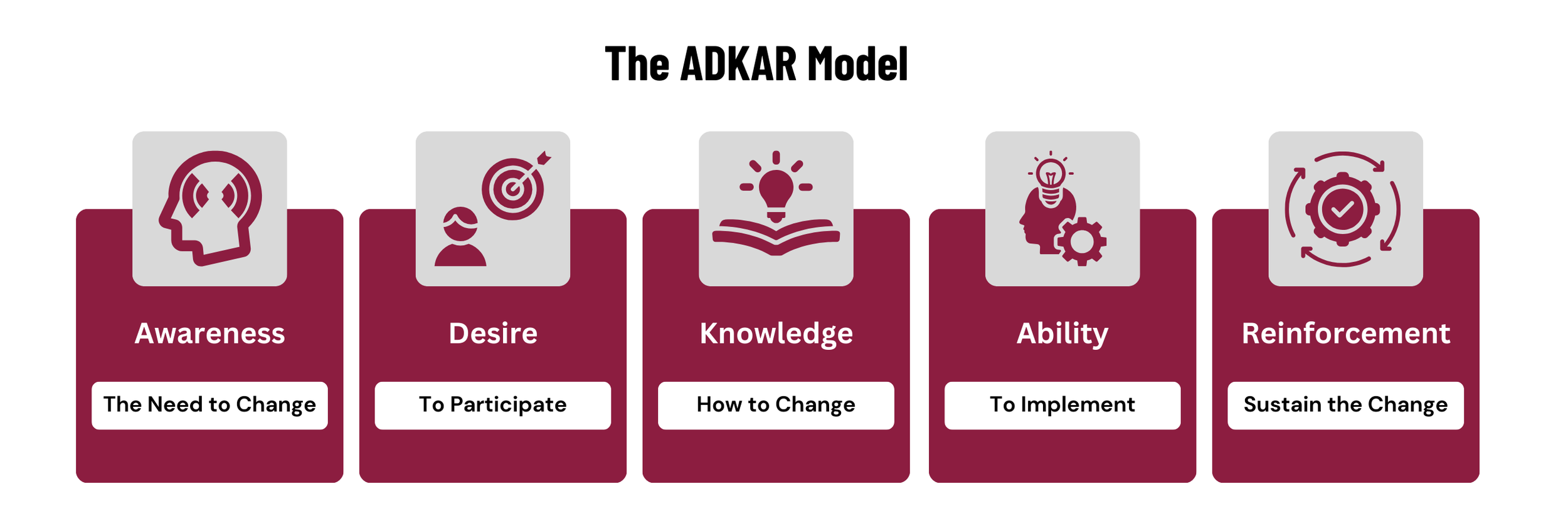 The ADKAR Model

Awareness

The Need to Change

Desire

To Participate

Knowledge

How to Change

Ability

To Implement

Reinforcement

Sustain the Change